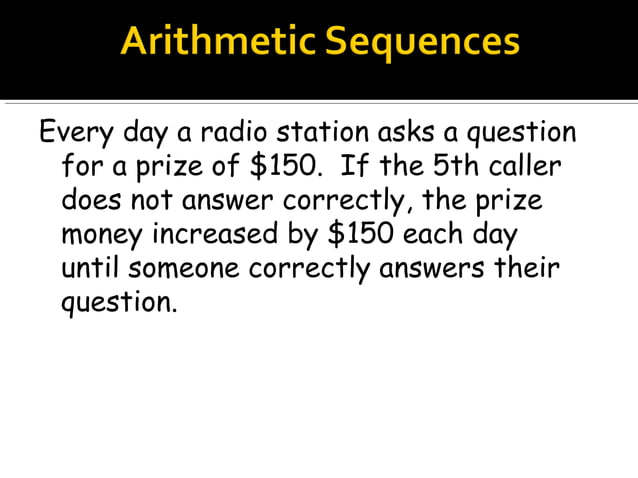 Arithmetic Sequences

Every day a radio station asks a question for a prize of \$150. If the 5th caller does not answer correctly, the prize money increased by \$150 each day until someone correctly answers their question.